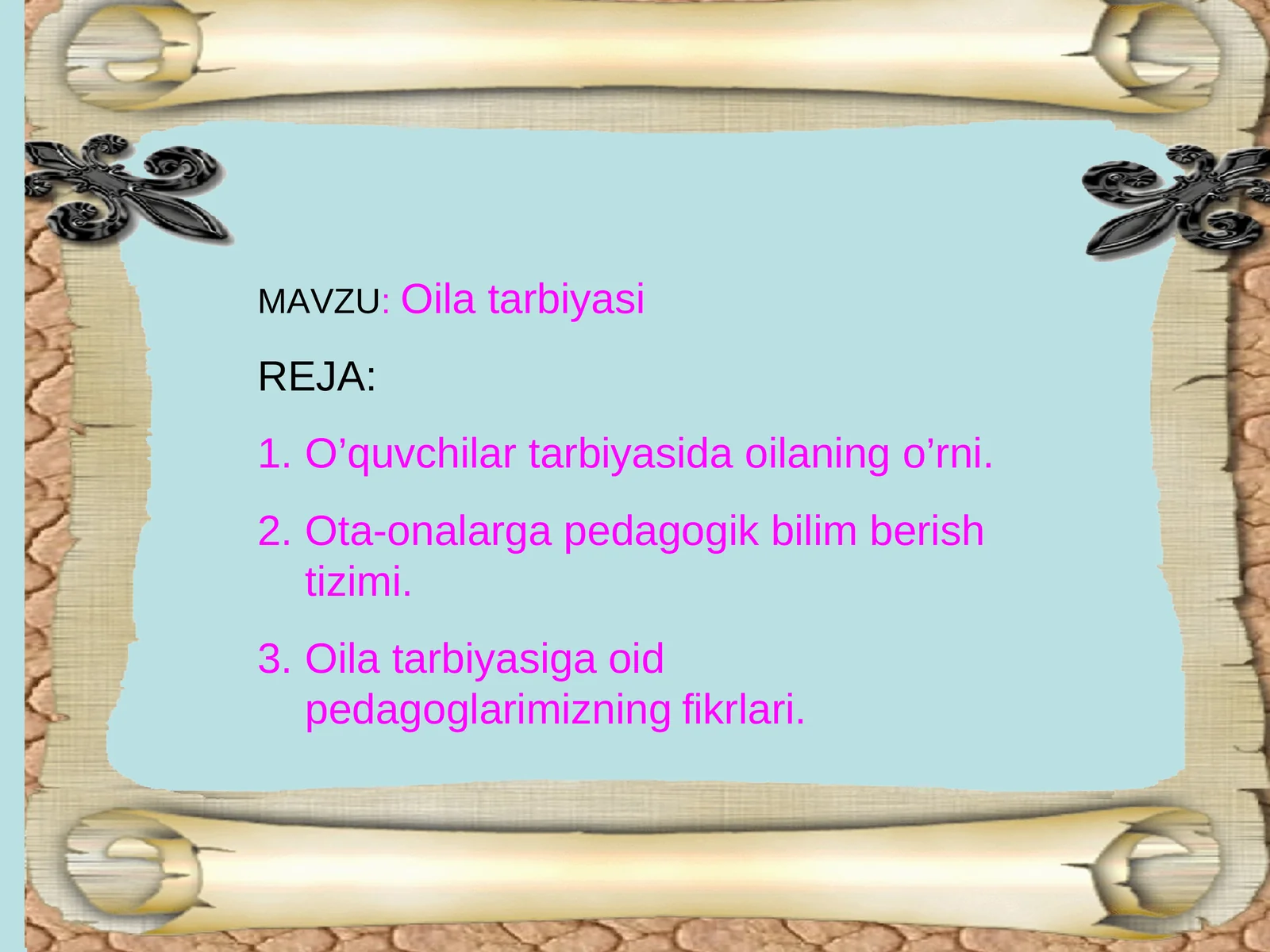 MAVZU: Oila tarbiyasi

REJA:

1. O’quvchilar tarbiyasida oilaning o’rni.

2. Ota-onalarga pedagogik bilim berish tizimi.

3. Oila tarbiyasiga oid pedagoglarimizning fikrlari.